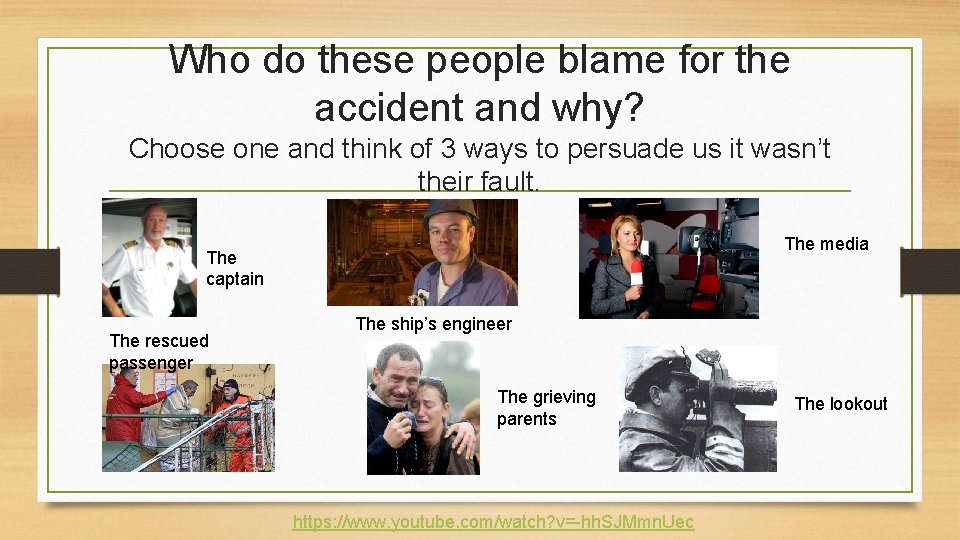 Who do these people blame for the accident and why?

Choose one and think of 3 ways to persuade us it wasn't their fault.

The captain

The ship's engineer

The media

The rescued passenger

The grieving parents

The lookout

https://www.youtube.com/watch?v=-hhSJMmnUec